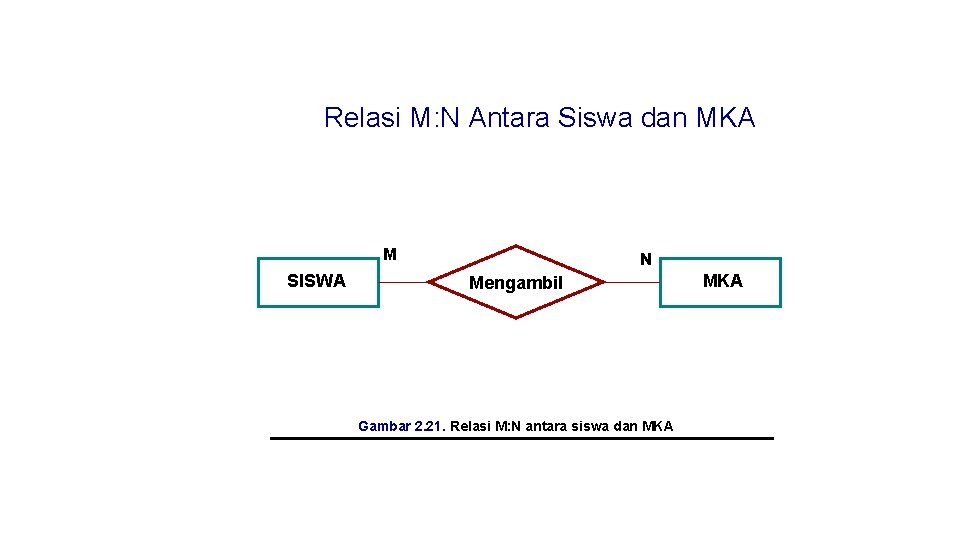 Relasi M:N Antara Siswa dan MKA

SISWA

M

Mengambil

N

MKA

Gambar 2.21. Relasi M:N antara siswa dan MKA